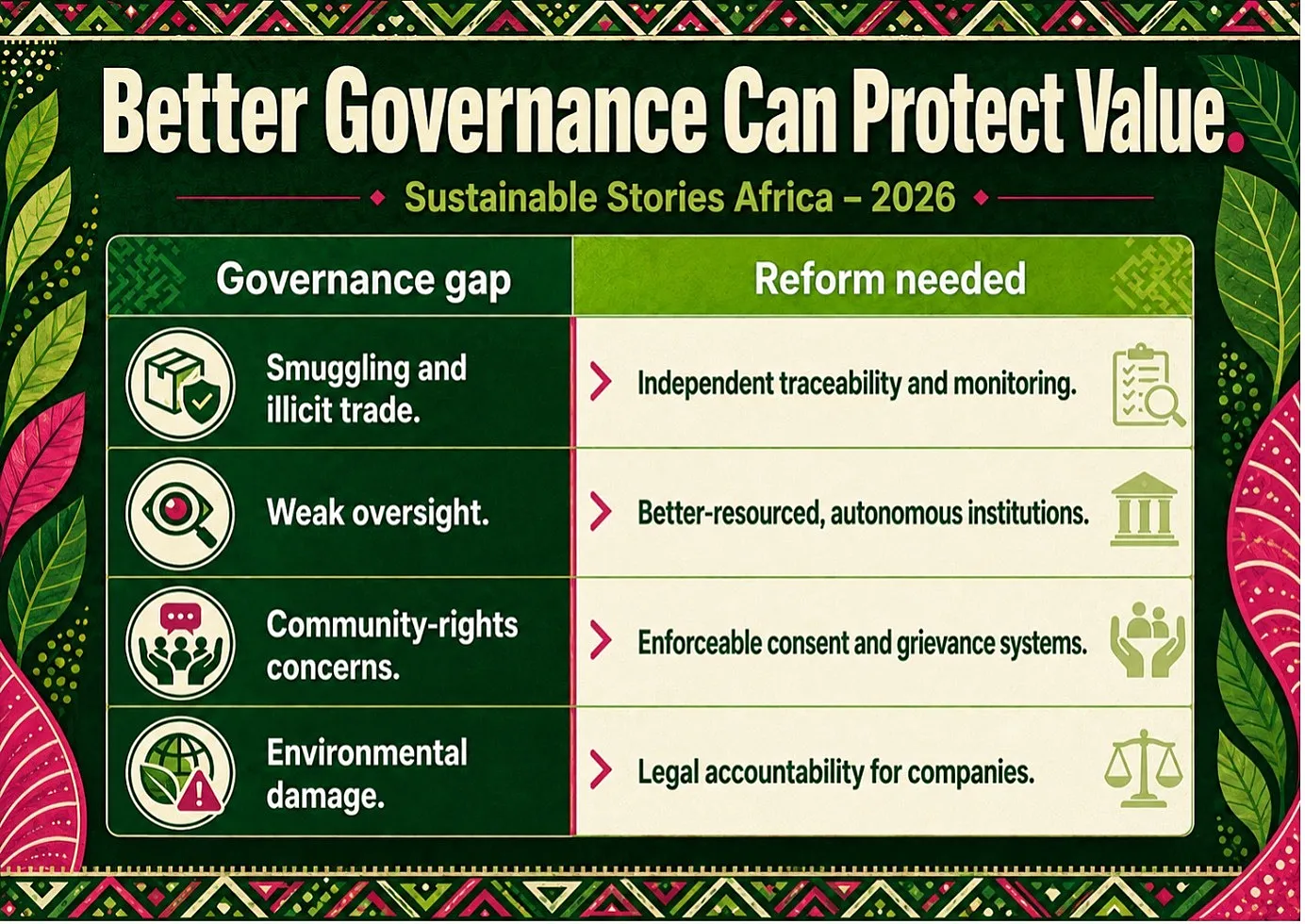 Better Governance Can Protect Value.

Sustainable Stories Africa – 2026

| Governance gap | Reform needed |
|---|---|
| Smuggling and illicit trade. | Independent traceability and monitoring. |
| Weak oversight. | Better-resourced, autonomous institutions. |
| Community-rights concerns. | Enforceable consent and grievance systems. |
| Environmental damage. | Legal accountability for companies. |